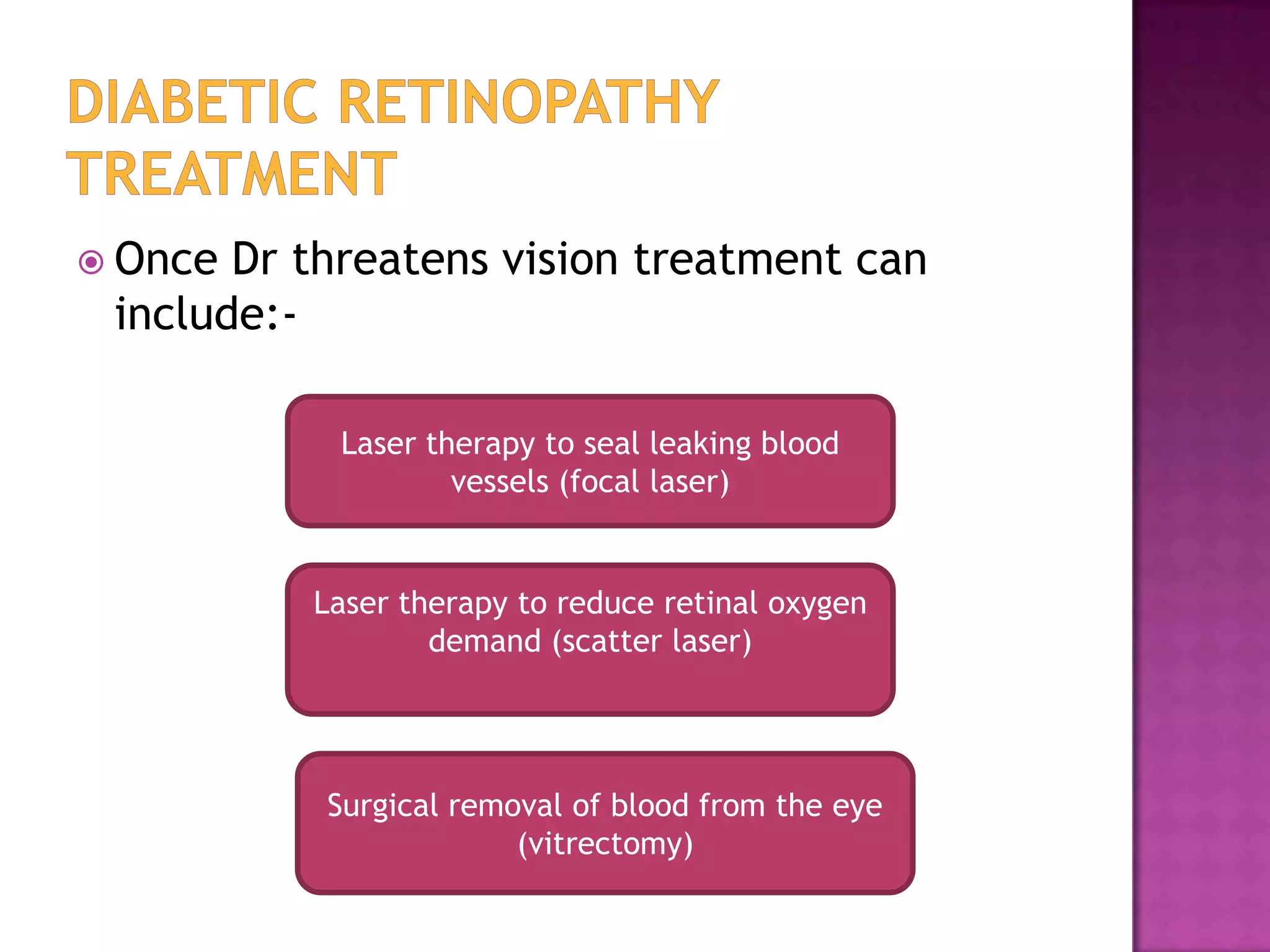 DIABETIC RETINOPATHY TREATMENT

Once Dr threatens vision treatment can include:-

Laser therapy to seal leaking blood vessels (focal laser)

Laser therapy to reduce retinal oxygen demand (scatter laser)

Surgical removal of blood from the eye (vitrectomy)